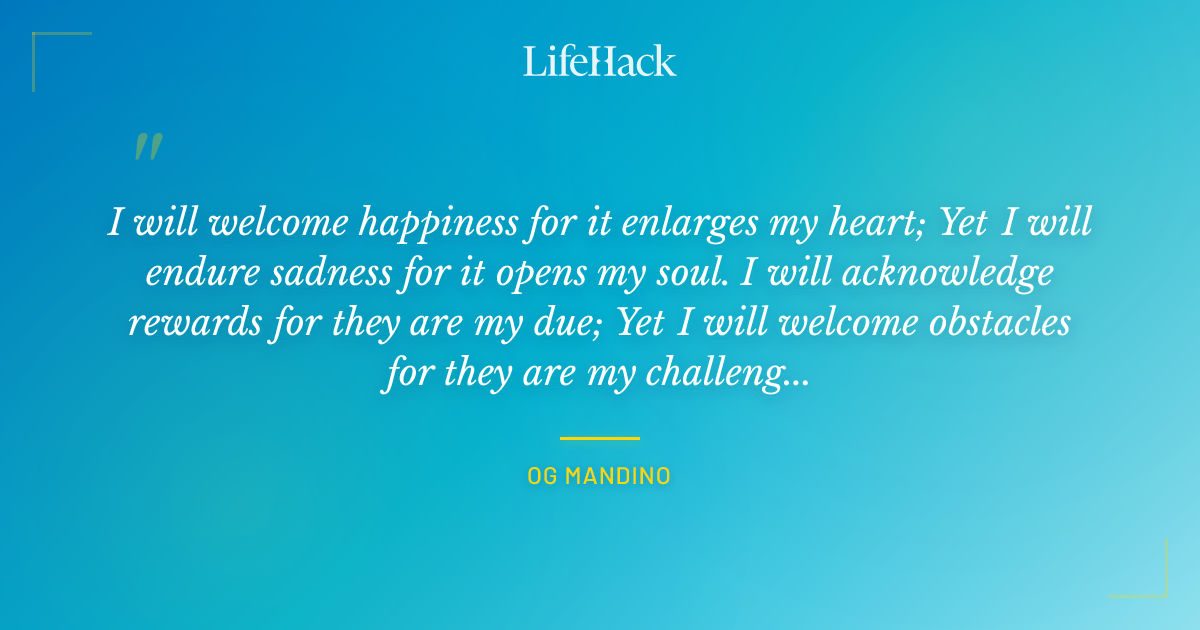 LifeHack

"

I will welcome happiness for it enlarges my heart; Yet I will endure sadness for it opens my soul. I will acknowledge rewards for they are my due; Yet I will welcome obstacles for they are my challeng...

OG MANDINO